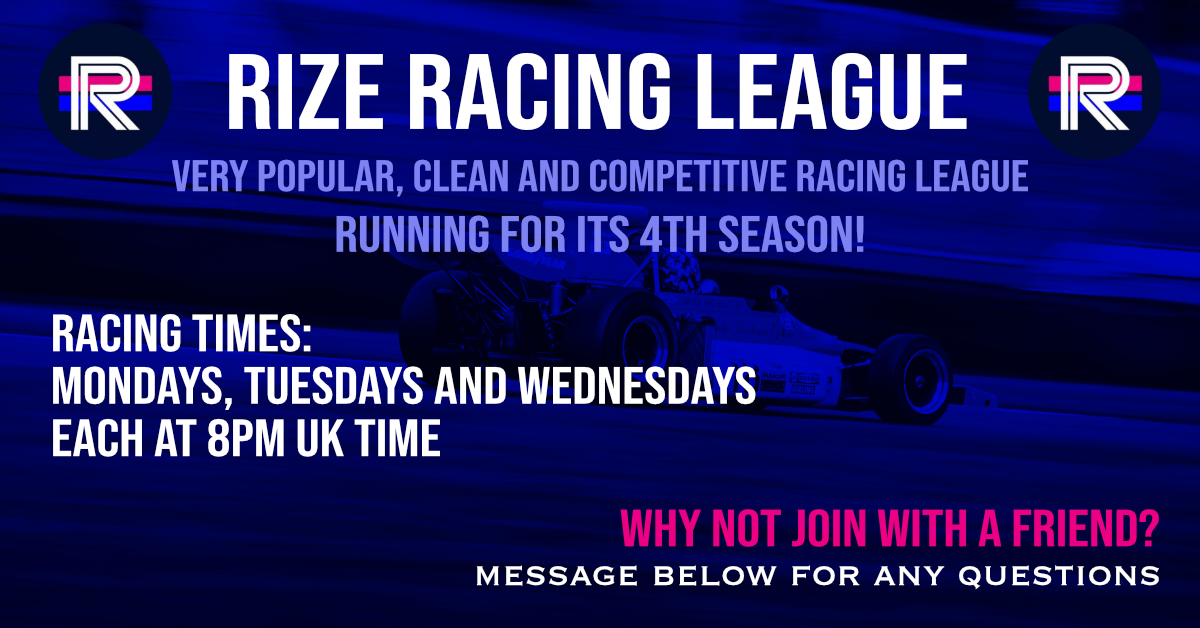 R

RIZE RACING LEAGUE

R

VERY POPULAR, CLEAN AND COMPETITIVE RACING LEAGUE
RUNNING FOR ITS 4TH SEASON!

RACING TIMES:
MONDAYS, TUESDAYS AND WEDNESDAYS
EACH AT 8PM UK TIME

WHY NOT JOIN WITH A FRIEND?
MESSAGE BELOW FOR ANY QUESTIONS